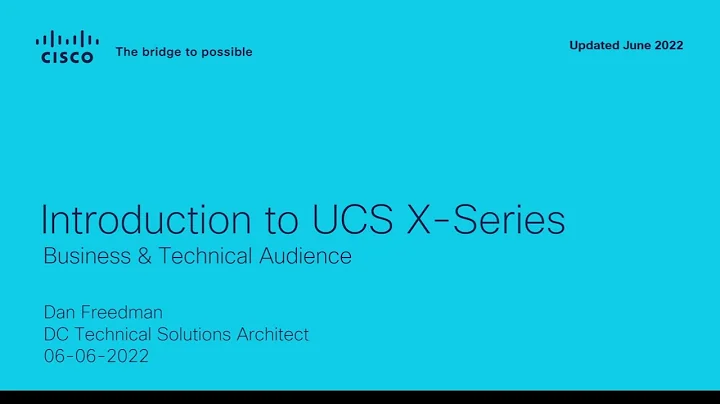 CISCO The bridge to possible

Updated June 2022

Introduction to UCS X-Series
Business & Technical Audience

Dan Freedman
DC Technical Solutions Architect
06-06-2022